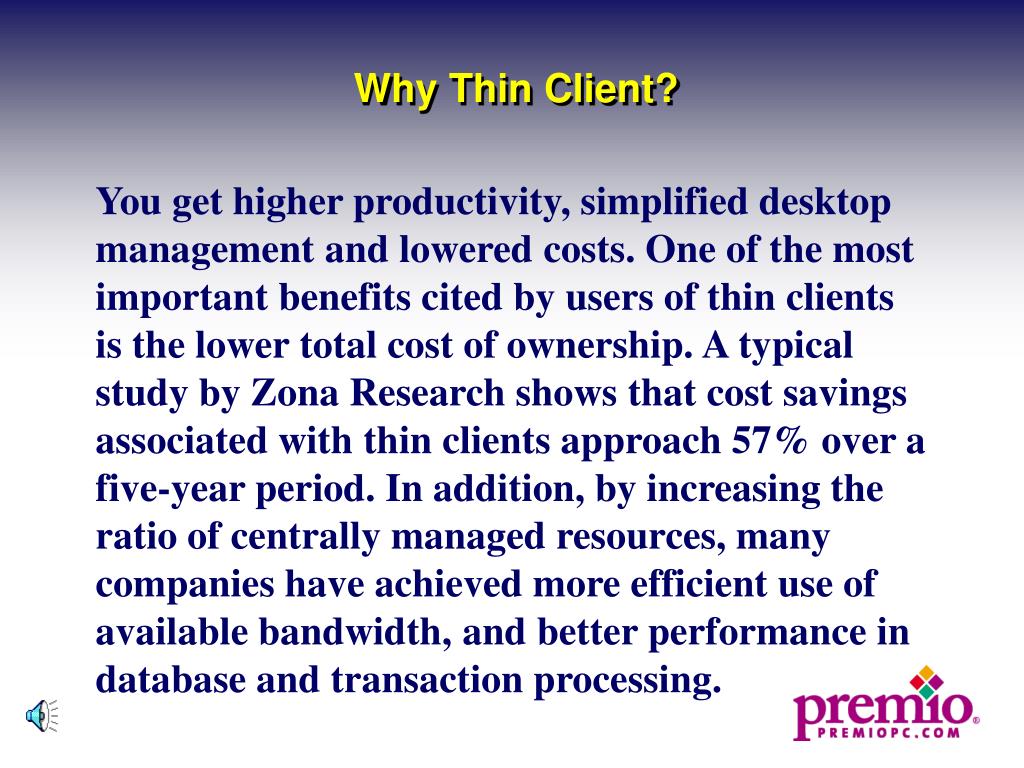 Why Thin Client?

You get higher productivity, simplified desktop management and lowered costs. One of the most important benefits cited by users of thin clients is the lower total cost of ownership. A typical study by Zona Research shows that cost savings associated with thin clients approach 57% over a five-year period. In addition, by increasing the ratio of centrally managed resources, many companies have achieved more efficient use of available bandwidth, and better performance in database and transaction processing.

premio®
PREMIOPC.COM